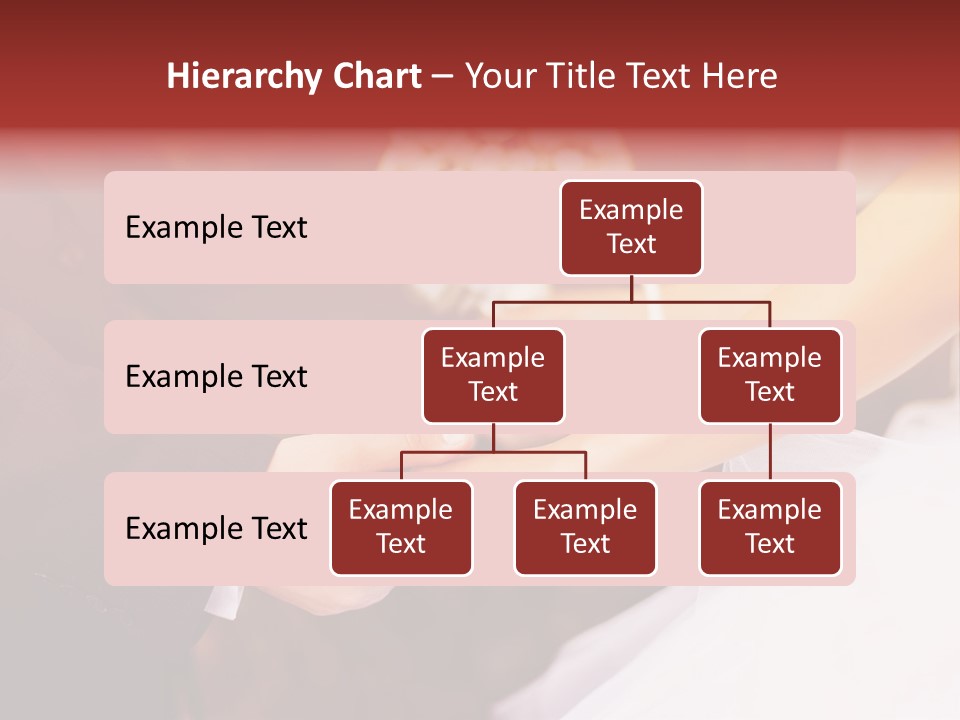 Hierarchy Chart – Your Title Text Here

Example Text

Example Text

Example Text

Example Text

Example Text

Example Text

Example Text

Example Text

Example Text